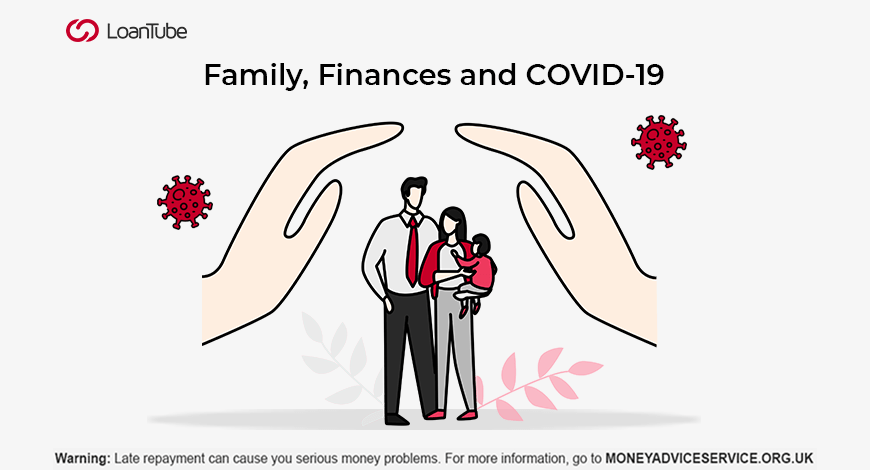 LoanTube

Family, Finances and COVID-19

Warning: Late repayment can cause you serious money problems. For more information, go to MONEYADVICESERVICE.ORG.UK